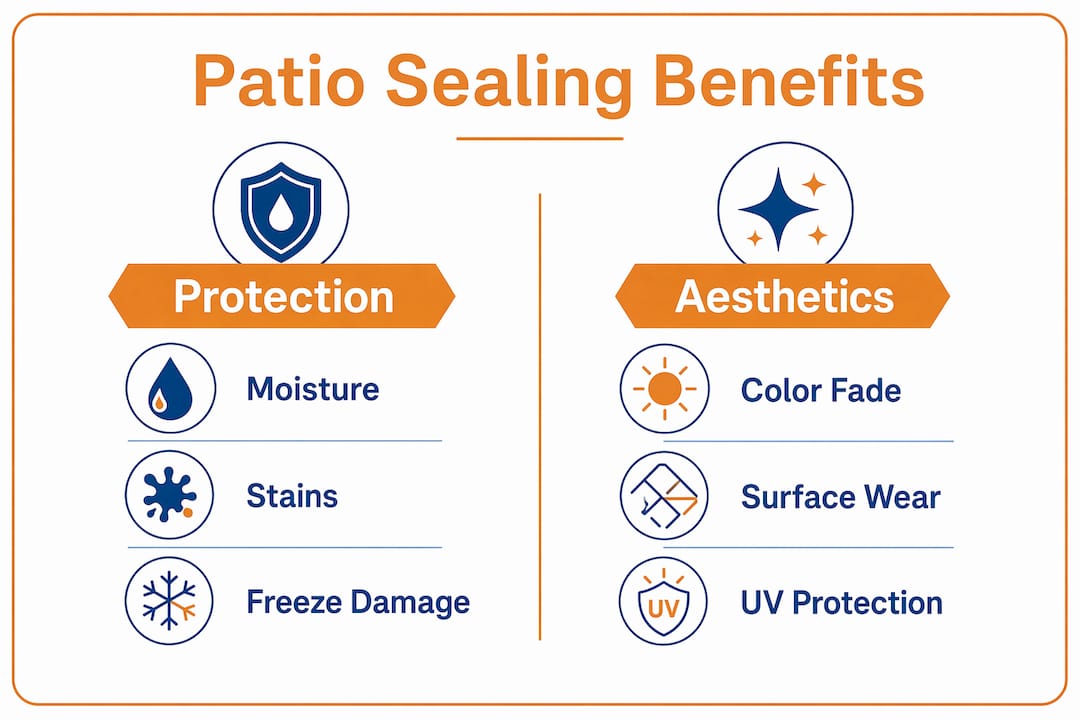 Patio Sealing Benefits

Protection

Moisture

Stains

Freeze Damage

Aesthetics

Color Fade

Surface Wear

UV

UV Protection